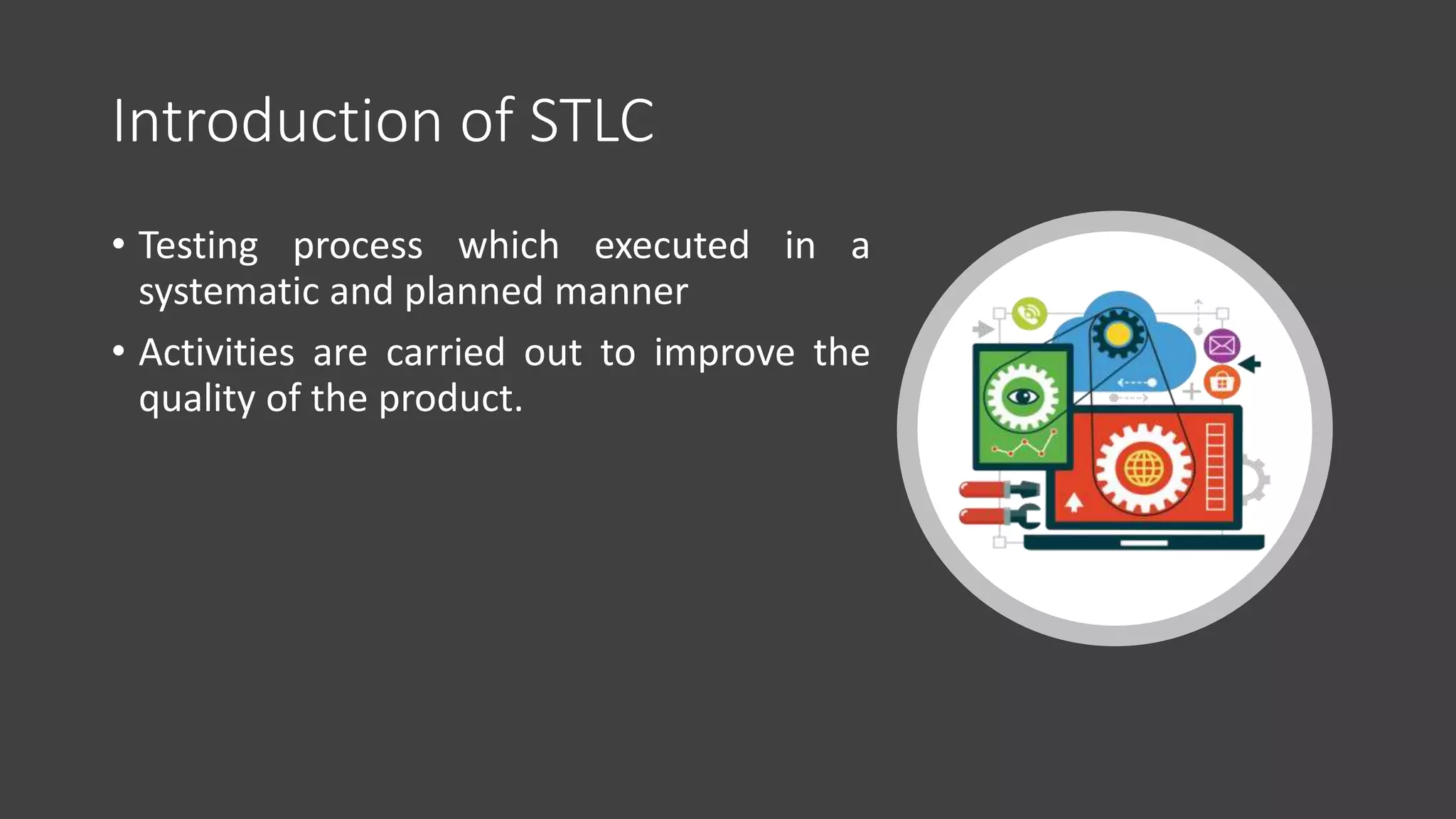 Introduction of STLC

• Testing process which executed in a systematic and planned manner

• Activities are carried out to improve the quality of the product.